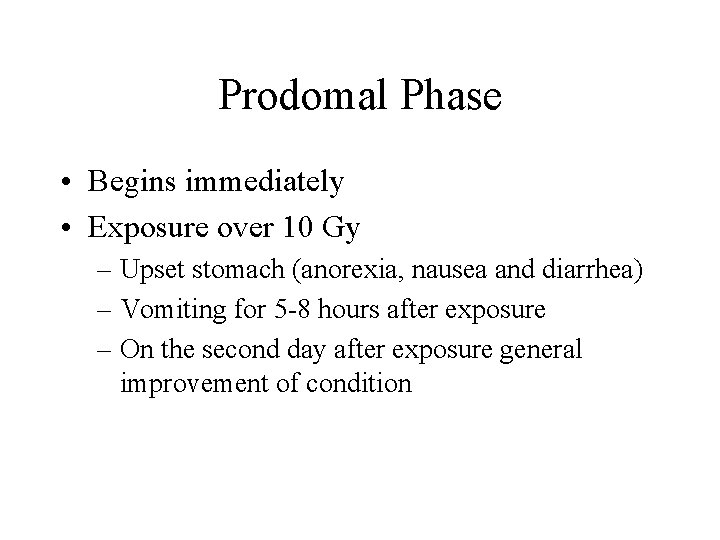 Prodomal Phase

• Begins immediately
• Exposure over 10 Gy
– Upset stomach (anorexia, nausea and diarrhea)
– Vomiting for 5-8 hours after exposure
– On the second day after exposure general improvement of condition